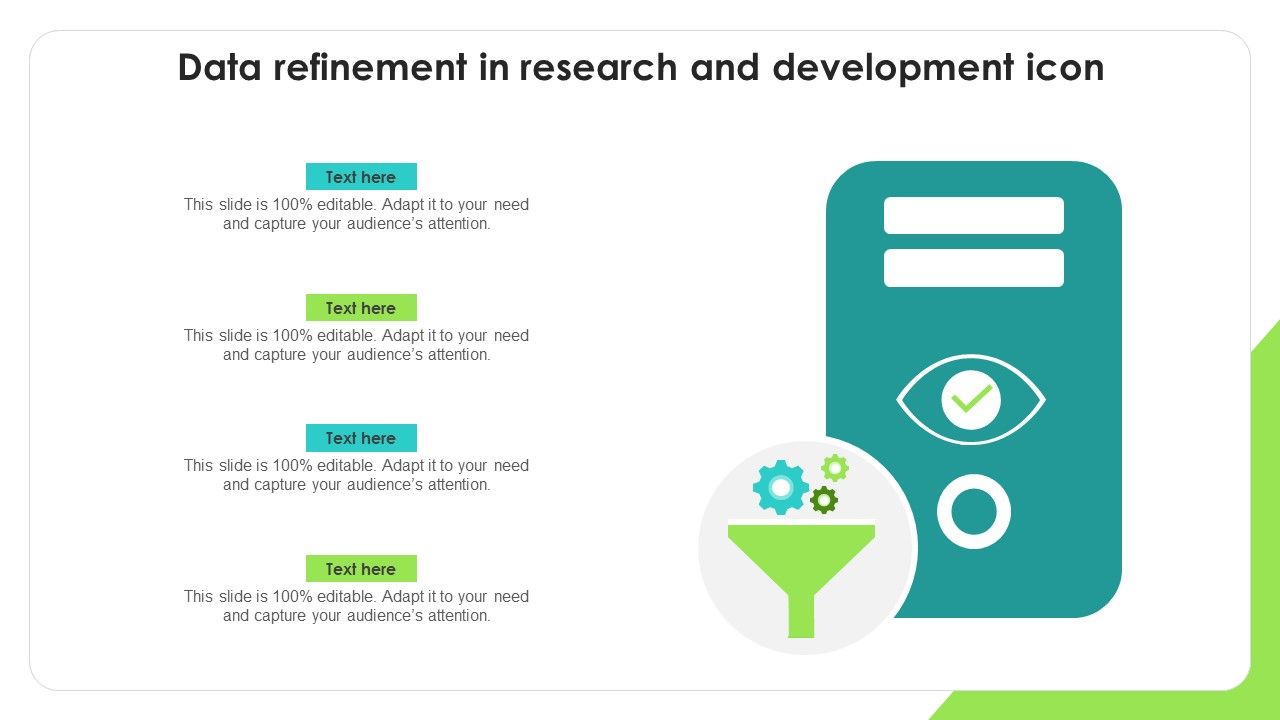 Data refinement in research and development icon

Text here

This slide is 100% editable. Adapt it to your need and capture your audience's attention.

Text here

This slide is 100% editable. Adapt it to your need and capture your audience's attention.

Text here

This slide is 100% editable. Adapt it to your need and capture your audience's attention.

Text here

This slide is 100% editable. Adapt it to your need and capture your audience's attention.